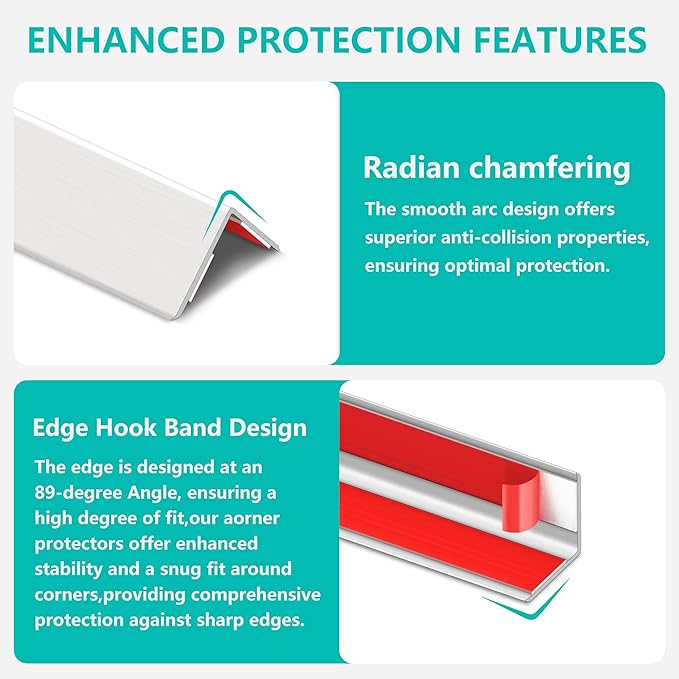 ENHANCED PROTECTION FEATURES

Radian chamfering

The smooth arc design offers superior anti-collision properties, ensuring optimal protection.

Edge Hook Band Design

The edge is designed at an 89-degree Angle, ensuring a high degree of fit,our aorner protectors offer enhanced stability and a snug fit around corners,providing comprehensive protection against sharp edges.